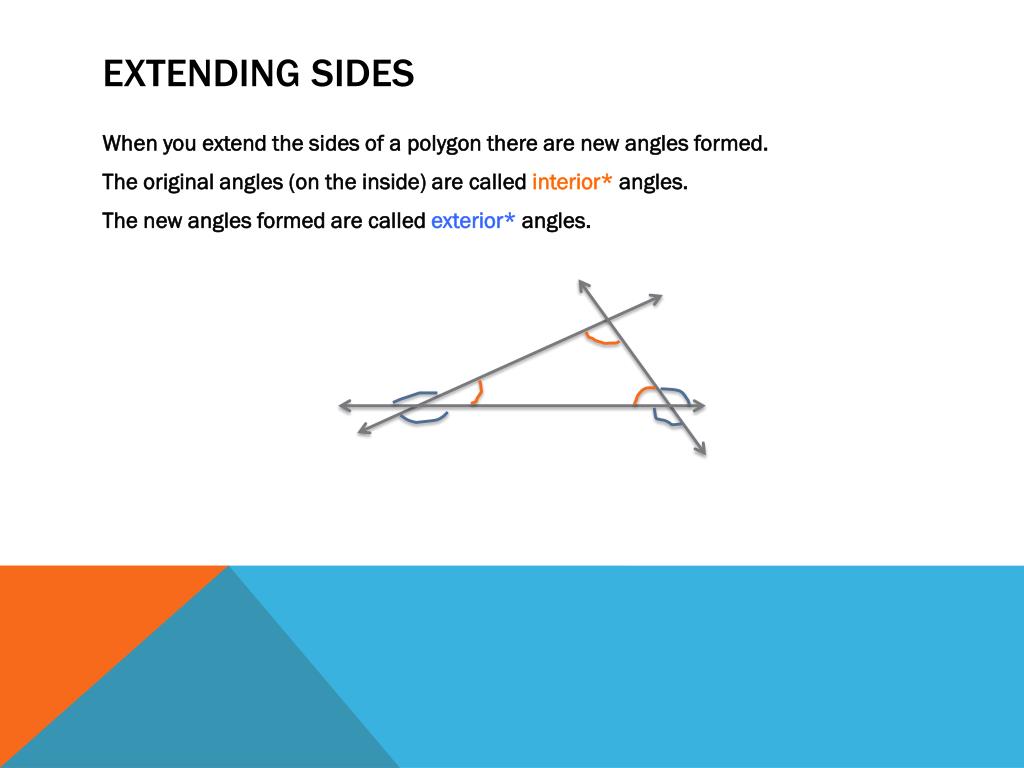 EXTENDING SIDES

When you extend the sides of a polygon there are new angles formed.

The original angles (on the inside) are called interior* angles.

The new angles formed are called exterior* angles.